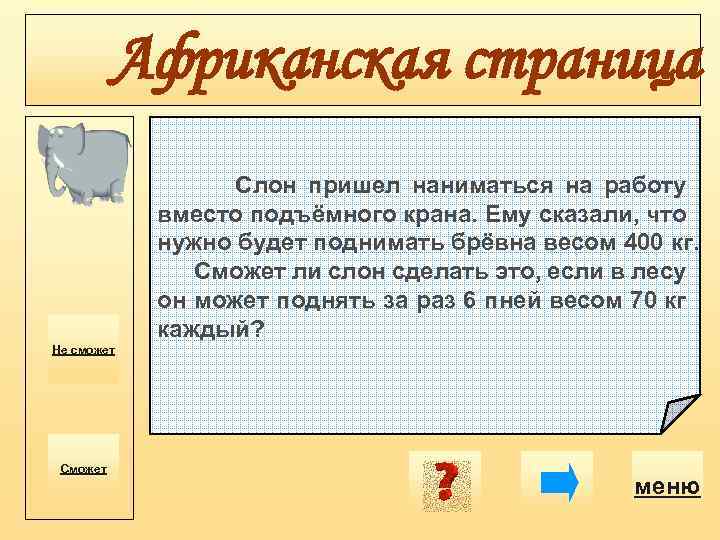 Африканская страница

Слон пришел наниматься на работу вместо подъёмного крана. Ему сказали, что нужно будет поднимать брёвна весом 400 кг.

Сможет ли слон сделать это, если в лесу он может поднять за раз 6 пней весом 70 кг каждый?

Не сможет

Сможет

?

меню